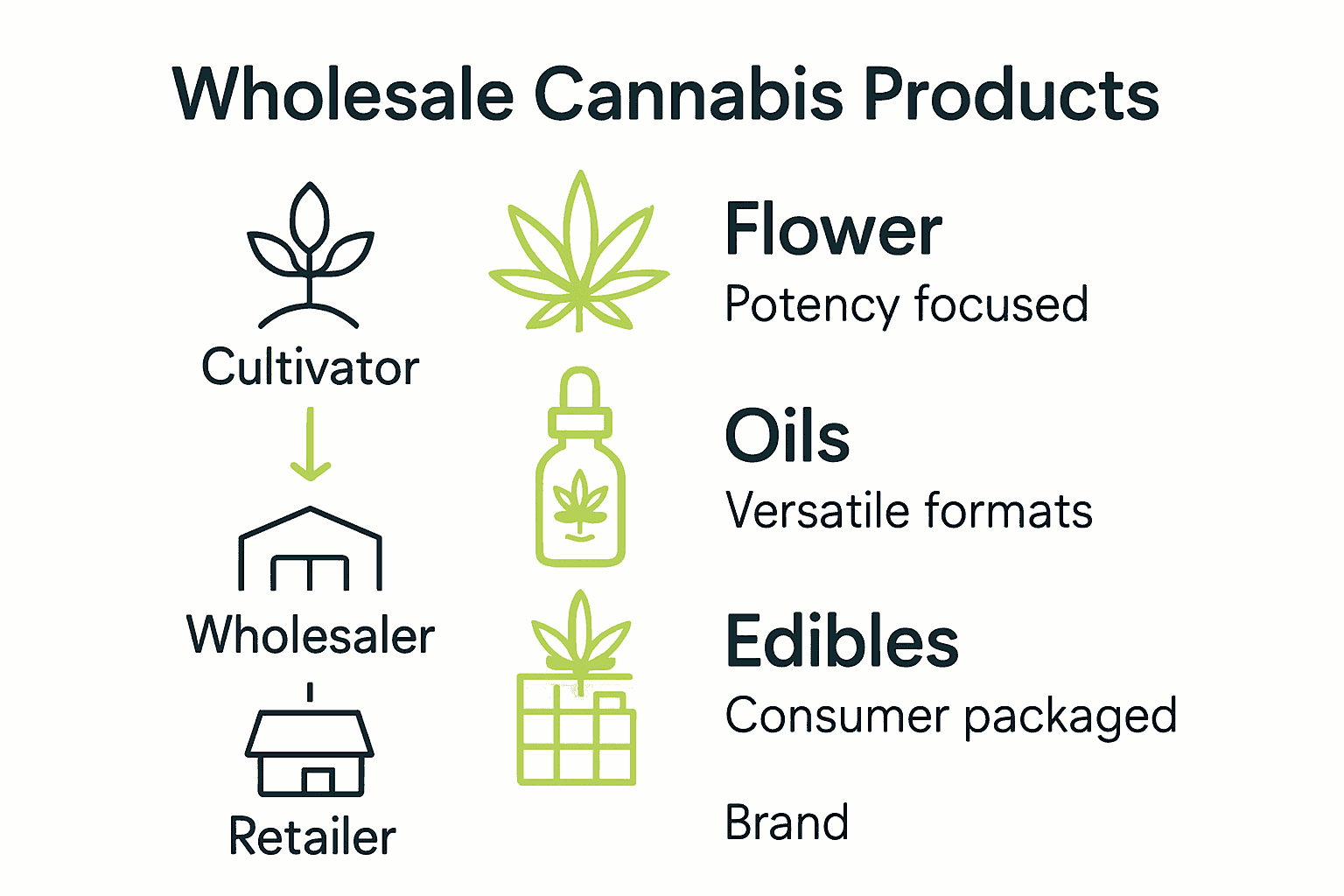 Wholesale Cannabis Products

Cultivator

Wholesaler

Retailer

Flower
Potency focused

Oils
Versatile formats

Edibles
Consumer packaged

Brand